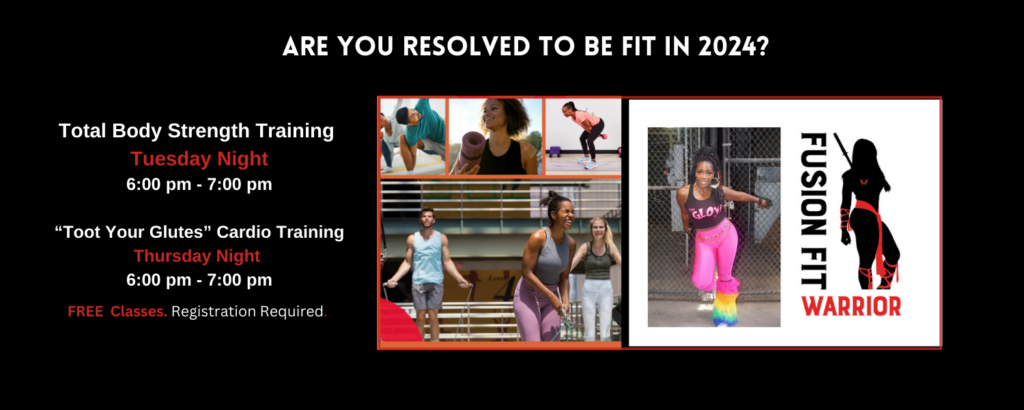 ARE YOU RESOLVED TO BE FIT IN 2024?

Total Body Strength Training
Tuesday Night
6:00 pm - 7:00 pm

"Toot Your Glutes" Cardio Training
Thursday Night
6:00 pm - 7:00 pm

FREE Classes. Registration Required.

GLOW

FUSION FIT
WARRIOR